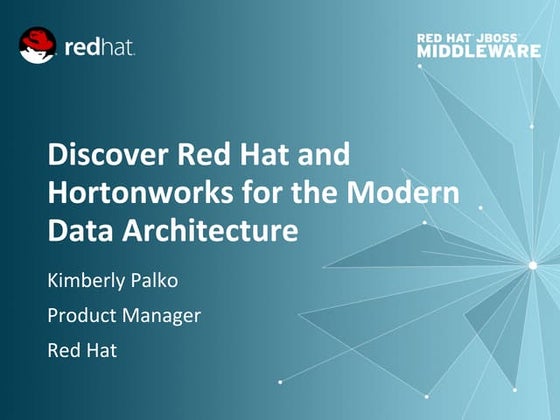 redhat.

RED HAT JBOSS
MIDDLEWARE

Discover Red Hat and Hortonworks for the Modern Data Architecture

Kimberly Palko

Product Manager

Red Hat